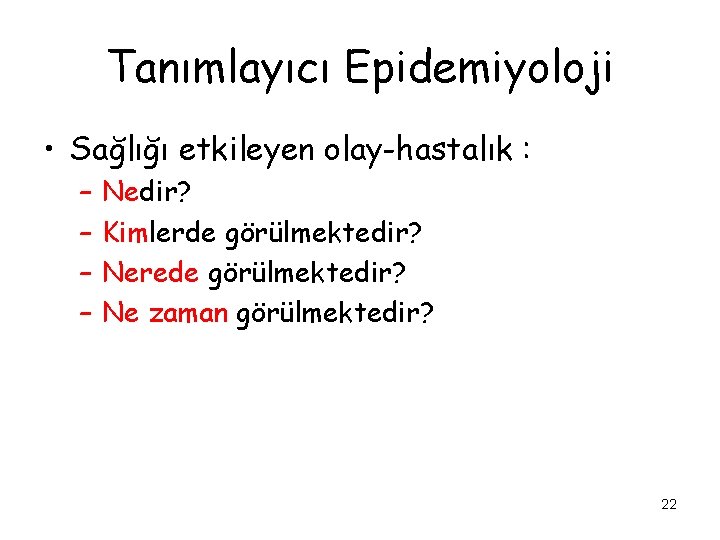 Tanımlayıcı Epidemiyoloji

• Sağlığı etkileyen olay-hastalık :
– Nedir?
– Kimlerde görülmektedir?
– Nerede görülmektedir?
– Ne zaman görülmektedir?

22